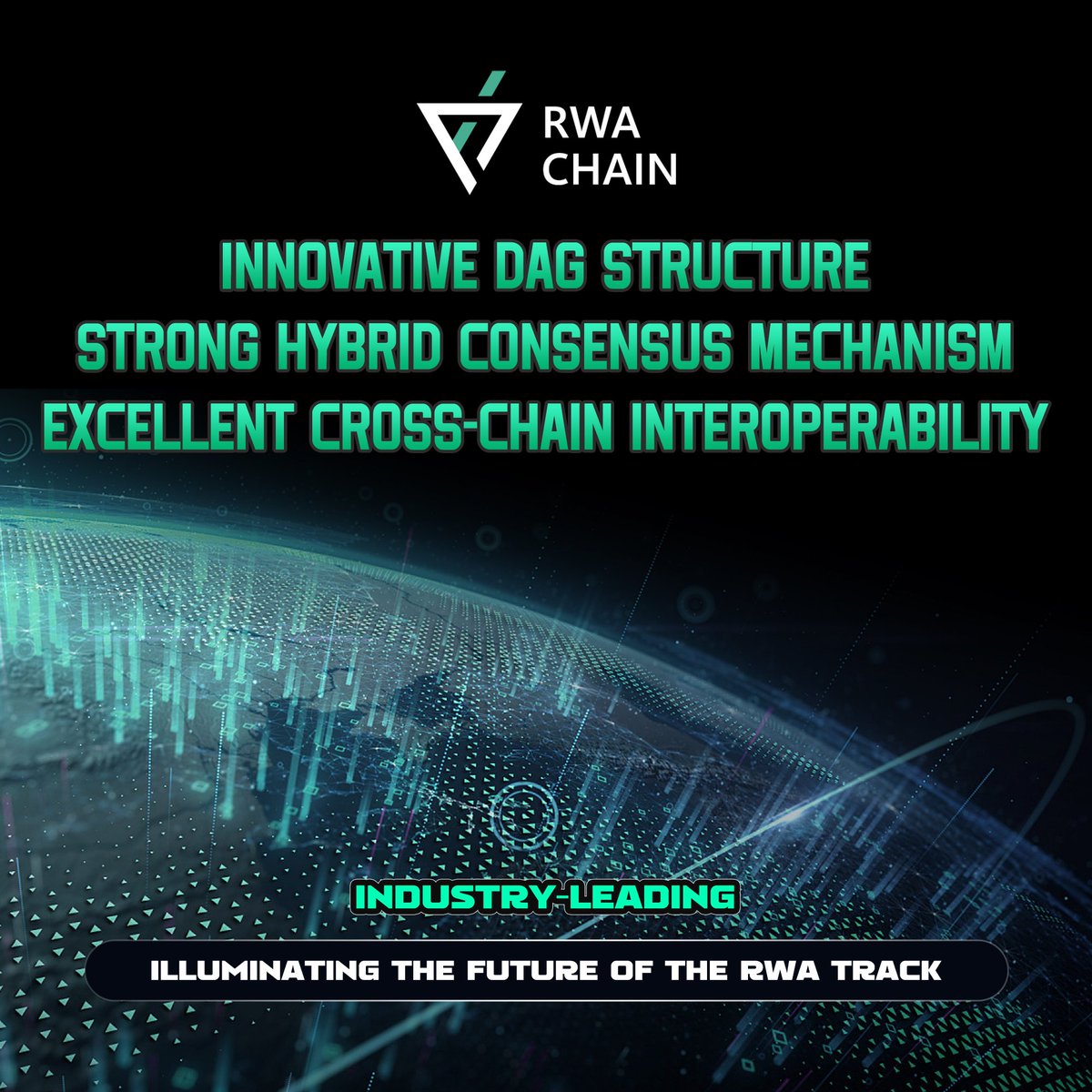 RWA CHAIN

INNOVATIVE DAG STRUCTURE
STRONG HYBRID CONSENSUS MECHANISM
EXCELLENT CROSS-CHAIN INTEROPERABILITY

INDUSTRY-LEADING

ILLUMINATING THE FUTURE OF THE RWA TRACK